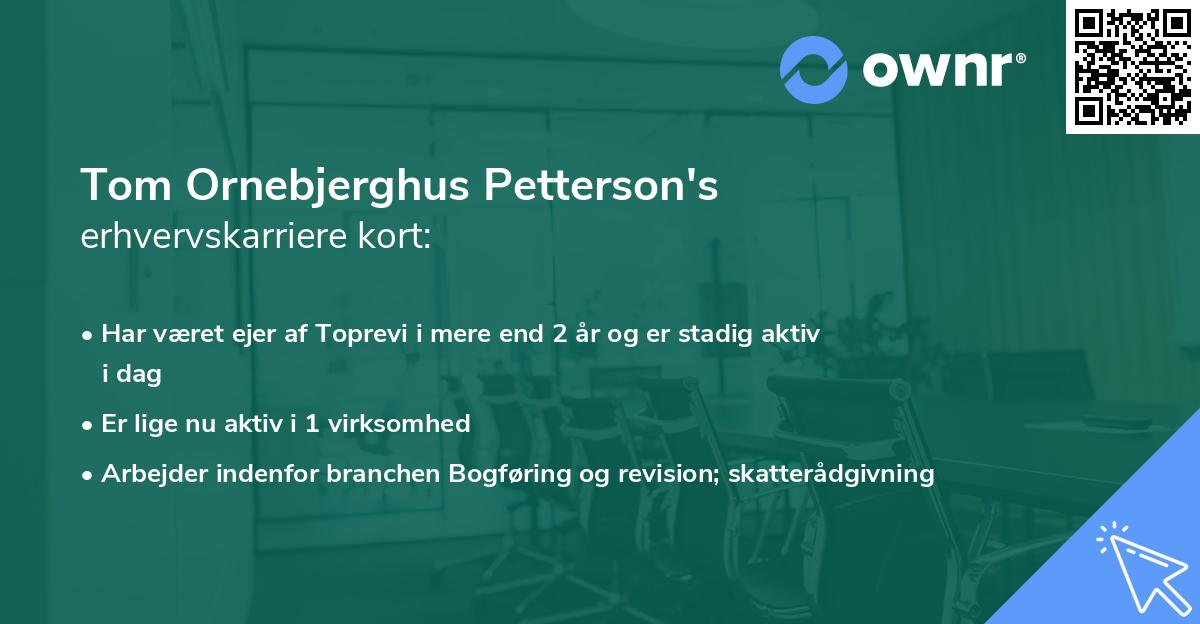 ownr®

Tom Ornebjerghus Petterson's erhvervskarriere kort:

• Har været ejer af Toprevi i mere end 2 år og er stadig aktiv i dag
• Er lige nu aktiv i 1 virksomhed
• Arbejder indenfor branchen Bogføring og revision; skatterådgivning